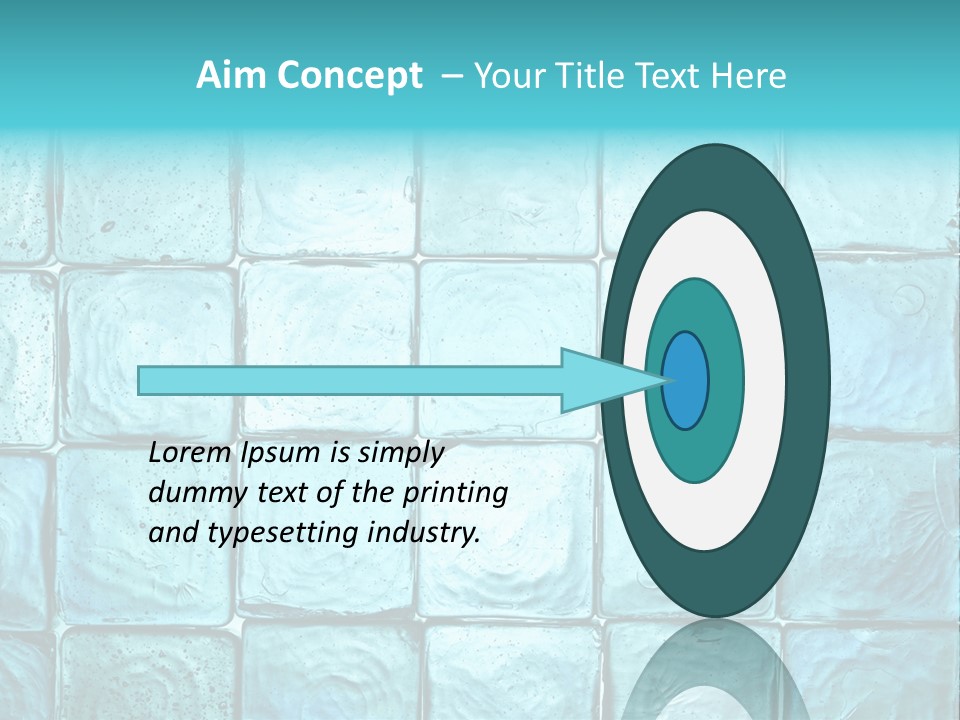 Aim Concept – Your Title Text Here

Lorem Ipsum is simply dummy text of the printing and typesetting industry.